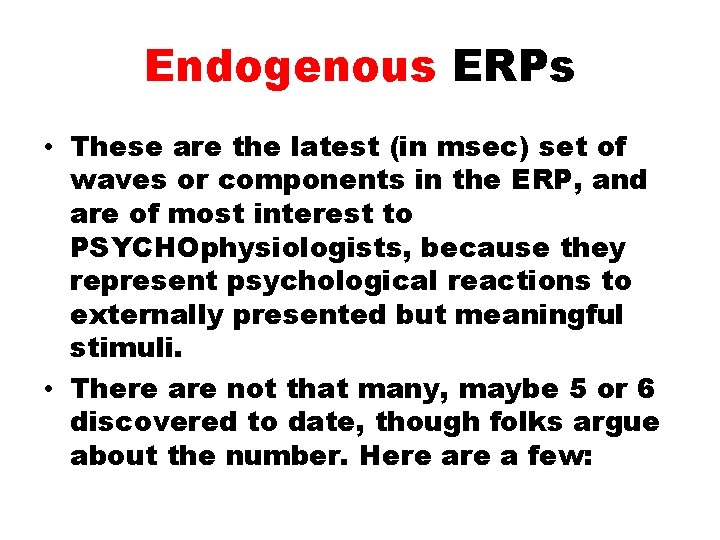 Endogenous ERPs

• These are the latest (in msec) set of waves or components in the ERP, and are of most interest to PSYCHOphysiologists, because they represent psychological reactions to externally presented but meaningful stimuli.

• There are not that many, maybe 5 or 6 discovered to date, though folks argue about the number. Here are a few: